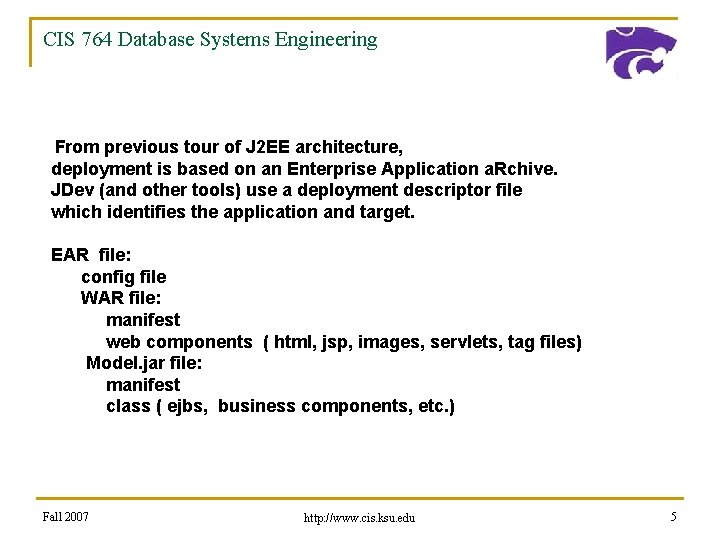 CIS 764 Database Systems Engineering

From previous tour of J2EE architecture, deployment is based on an Enterprise Application aRchive. JDev (and other tools) use a deployment descriptor file which identifies the application and target.

EAR file:
config file
WAR file:
manifest
web components ( html, jsp, images, servlets, tag files)
Model.jar file:
manifest
class ( ejbs, business components, etc.)

Fall 2007

http://www.cis.ksu.edu

5